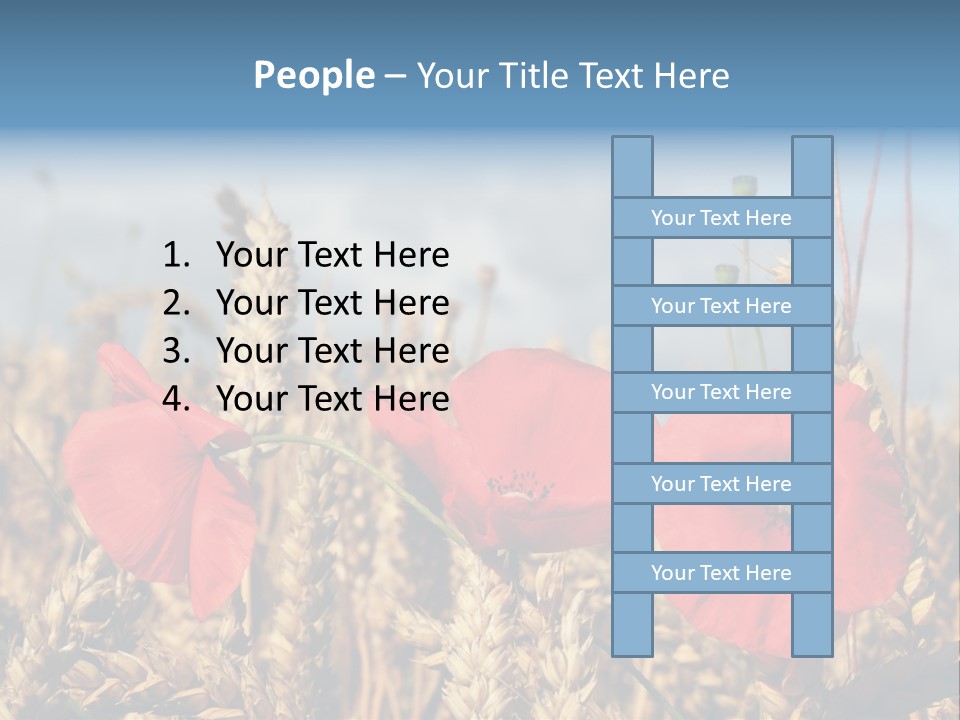 People – Your Title Text Here

1. Your Text Here
2. Your Text Here
3. Your Text Here
4. Your Text Here

Your Text Here

Your Text Here

Your Text Here

Your Text Here

Your Text Here